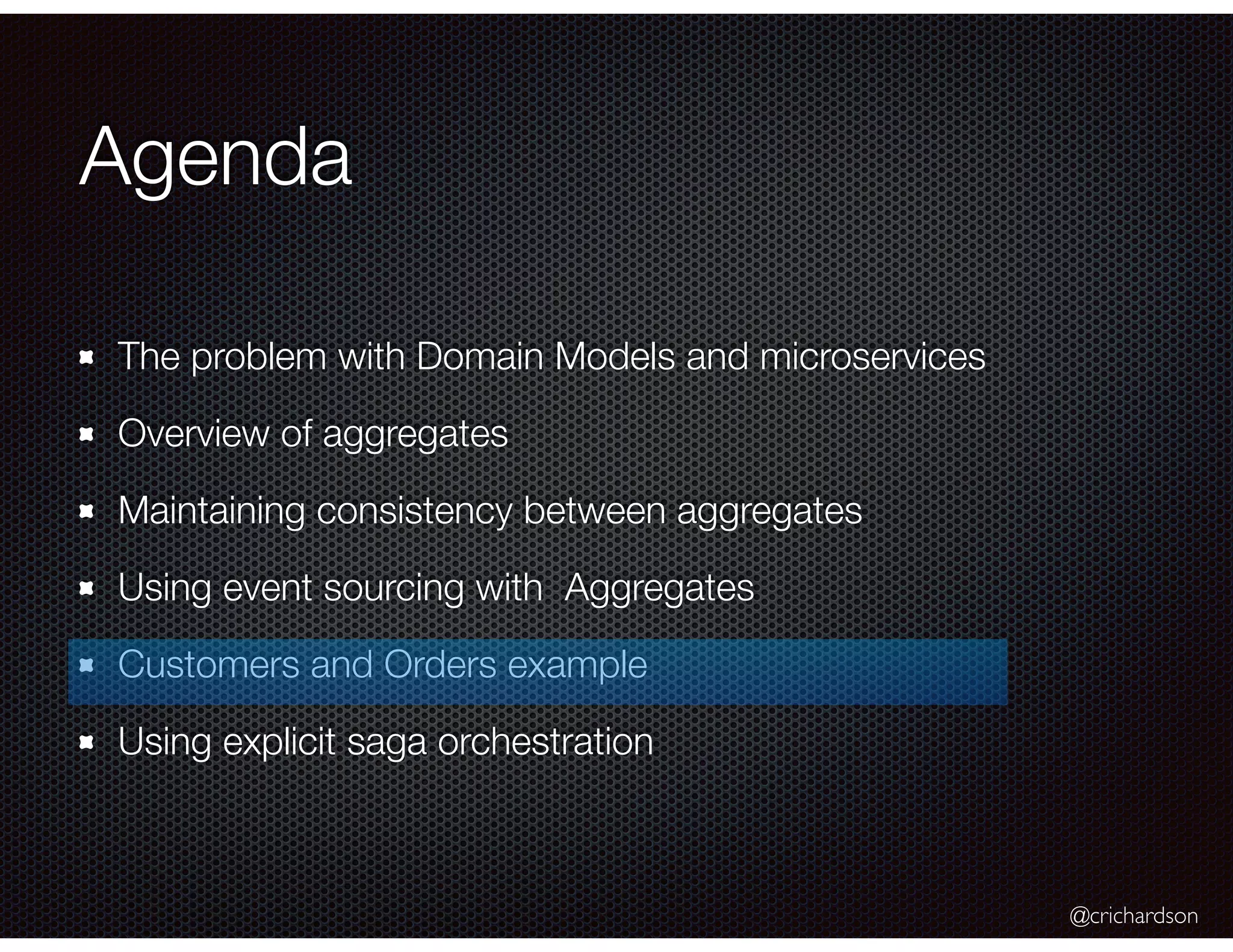 Agenda

The problem with Domain Models and microservices

Overview of aggregates

Maintaining consistency between aggregates

Using event sourcing with Aggregates

Customers and Orders example

Using explicit saga orchestration

@crichardson